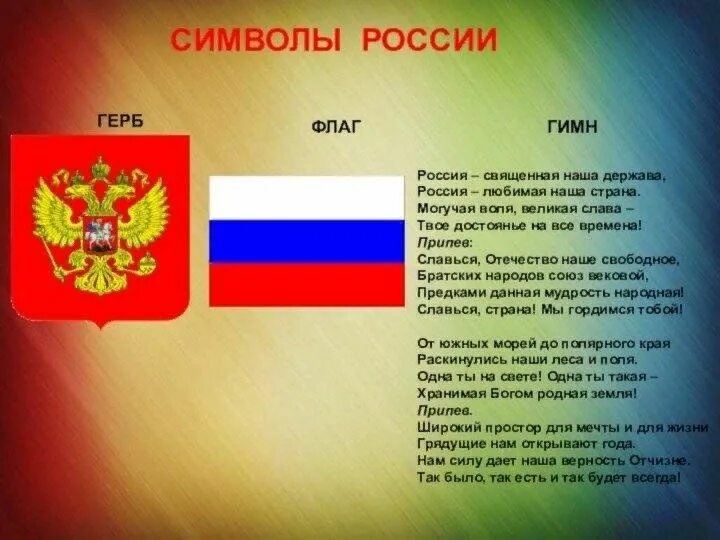 СИМВОЛЫ РОССИИ

ГЕРБ

ФЛАГ

ГИМН

Россия – священная наша держава,
Россия – любимая наша страна.
Могучая воля, великая слава –
Твое достоянье на все времена!
Припев:
Славься, Отечество наше свободное,
Братских народов союз вековой,
Предками данная мудрость народная!
Славься, страна! Мы гордимся тобой!

От южных морей до полярного края
Раскинулись наши леса и поля.
Одна ты на свете! Одна ты такая –
Хранимая Богом родная земля!
Припев.
Широкий простор для мечты и для жизни
Грядущие нам открывают года.
Нам силу дает наша верность Отчизне.
Так было, так есть и так будет всегда!